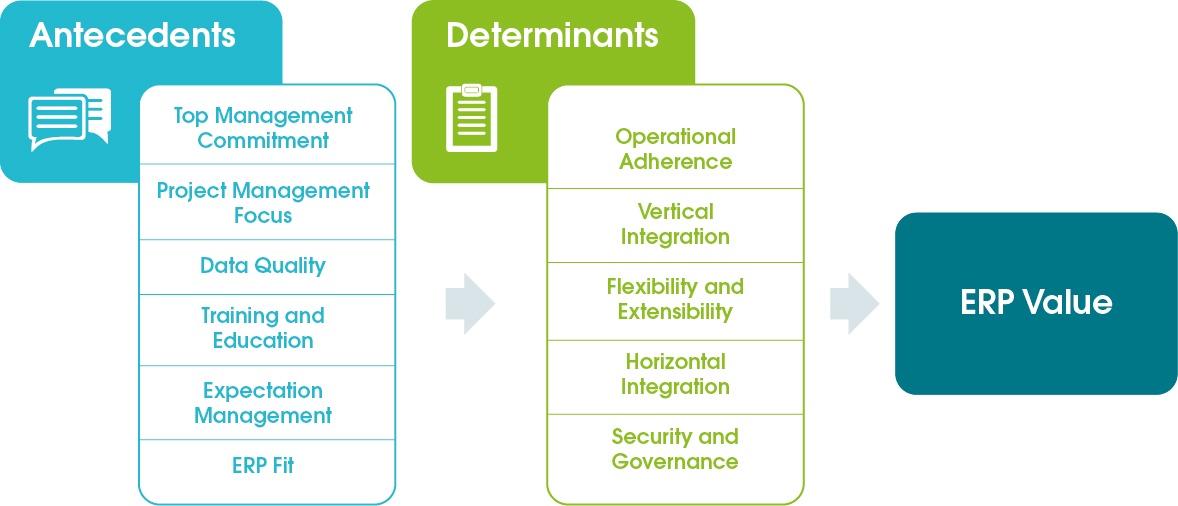 Antecedents

Top Management Commitment

Project Management Focus

Data Quality

Training and Education

Expectation Management

ERP Fit

Determinants

Operational Adherence

Vertical Integration

Flexibility and Extensibility

Horizontal Integration

Security and Governance

ERP Value